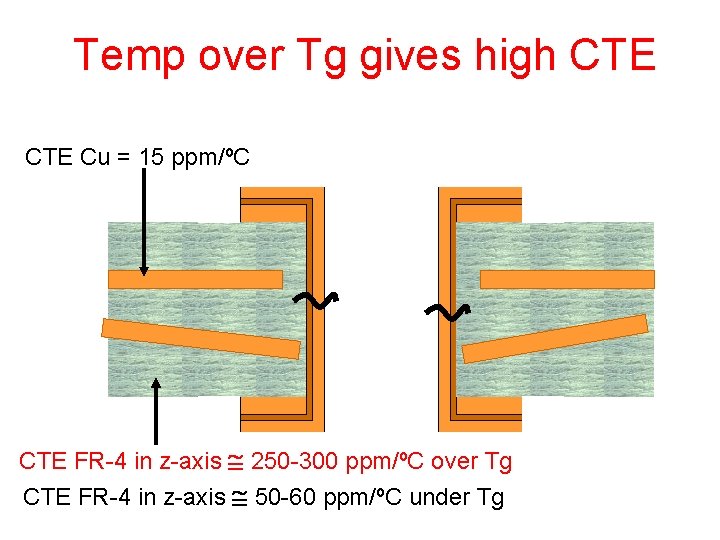 Temp over Tg gives high CTE

CTE Cu = 15 ppm/ºC

CTE FR-4 in z-axis ≅ 250-300 ppm/ºC over Tg

CTE FR-4 in z-axis ≅ 50-60 ppm/ºC under Tg